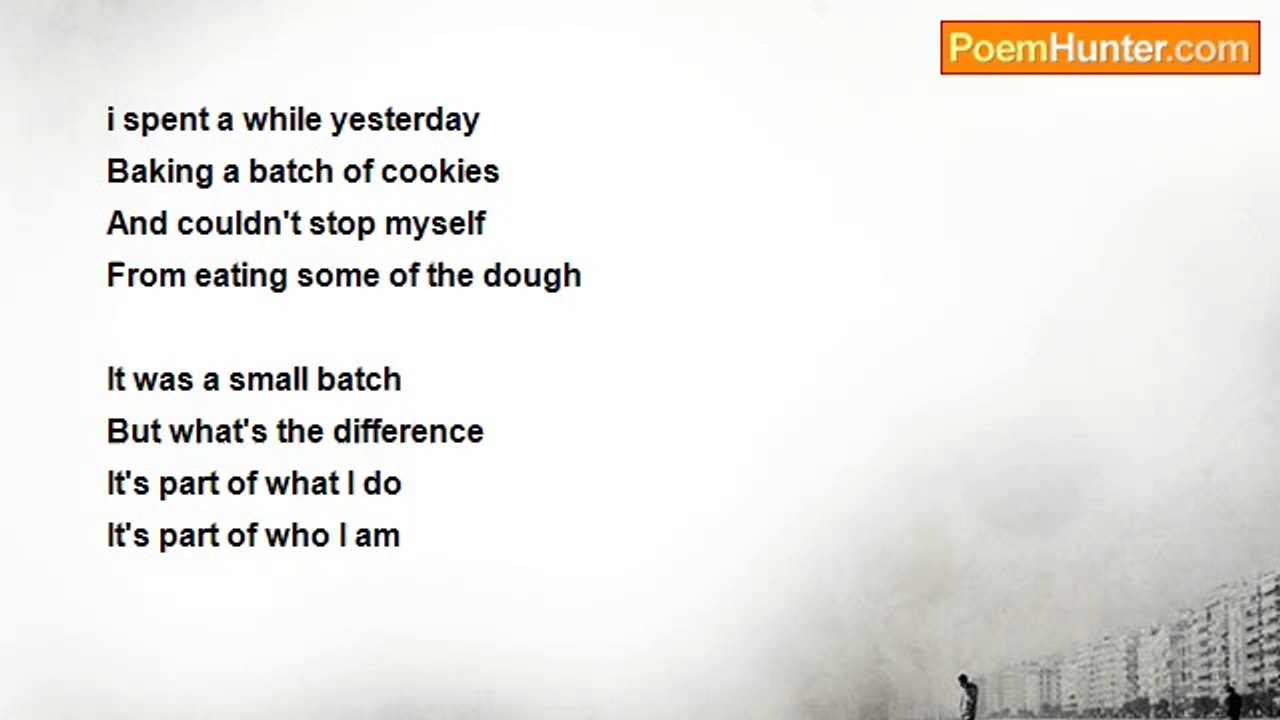 PoemHunter.com

i spent a while yesterday
Baking a batch of cookies
And couldn't stop myself
From eating some of the dough

It was a small batch
But what's the difference
It's part of what I do
It's part of who I am